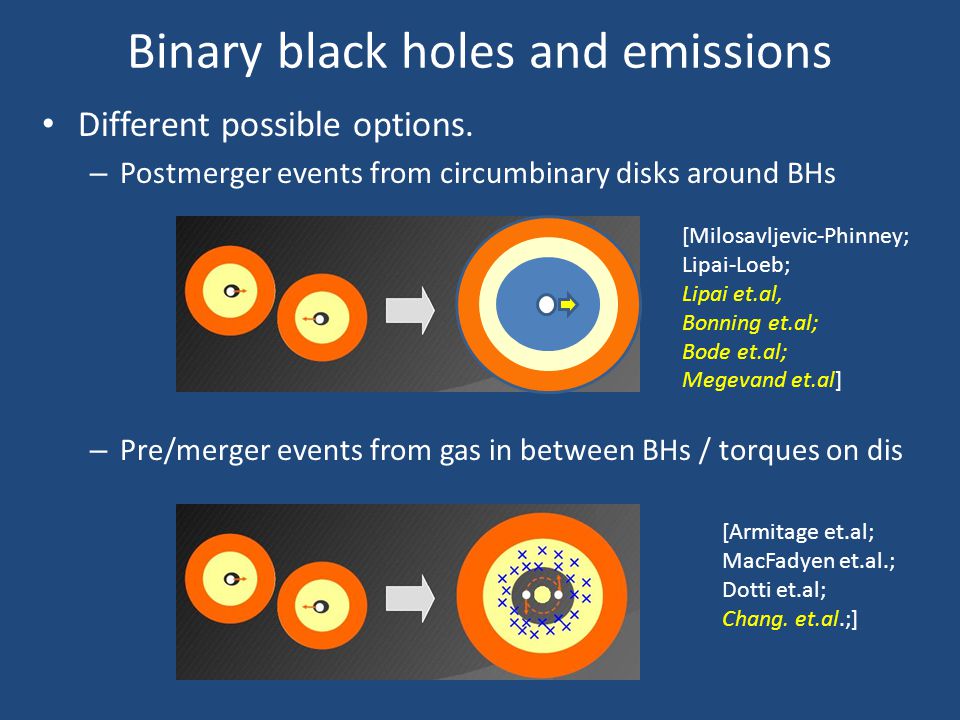 Binary black holes and emissions

• Different possible options.

– Postmerger events from circumbinary disks around BHs

[Milosavljevic-Phinney; Lipai-Loeb; Lipai et.al, Bonning et.al; Bode et.al; Megevand et.al]

– Pre/merger events from gas in between BHs / torques on dis

[Armitage et.al; MacFadyen et.al.; Dotti et.al; Chang. et.al.;]